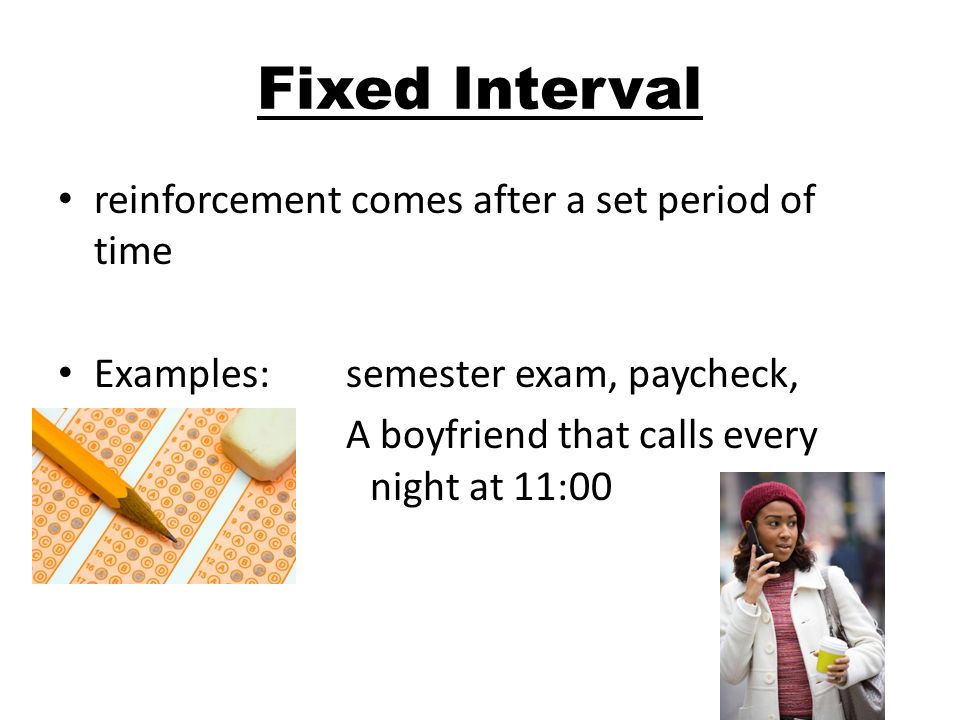 Fixed Interval

• reinforcement comes after a set period of time

• Examples: semester exam, paycheck, A boyfriend that calls every night at 11:00